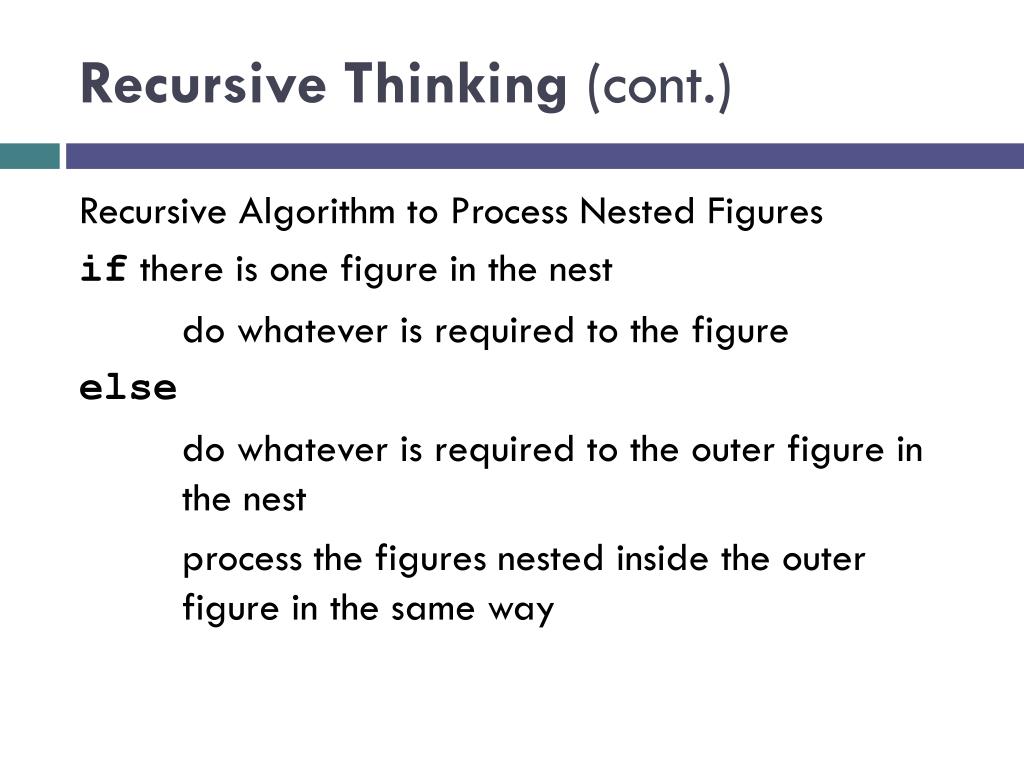 Recursive Thinking (cont.)

Recursive Algorithm to Process Nested Figures

if there is one figure in the nest

do whatever is required to the figure

else

do whatever is required to the outer figure in the nest

process the figures nested inside the outer figure in the same way